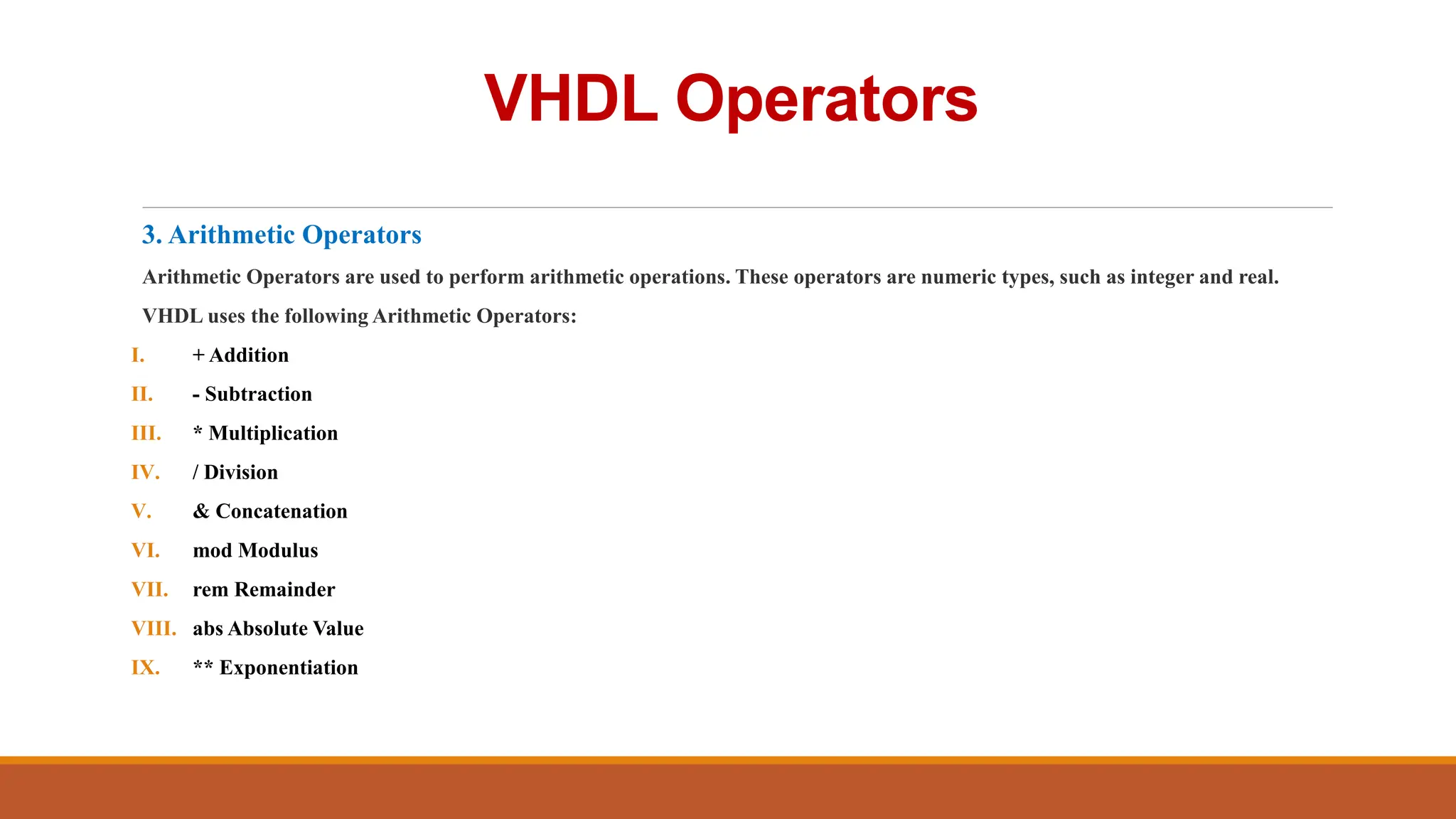 VHDL Operators

3. Arithmetic Operators

Arithmetic Operators are used to perform arithmetic operations. These operators are numeric types, such as integer and real.

VHDL uses the following Arithmetic Operators:

I. + Addition
II. - Subtraction
III. * Multiplication
IV. / Division
V. & Concatenation
VI. mod Modulus
VII. rem Remainder
VIII. abs Absolute Value
IX. ** Exponentiation